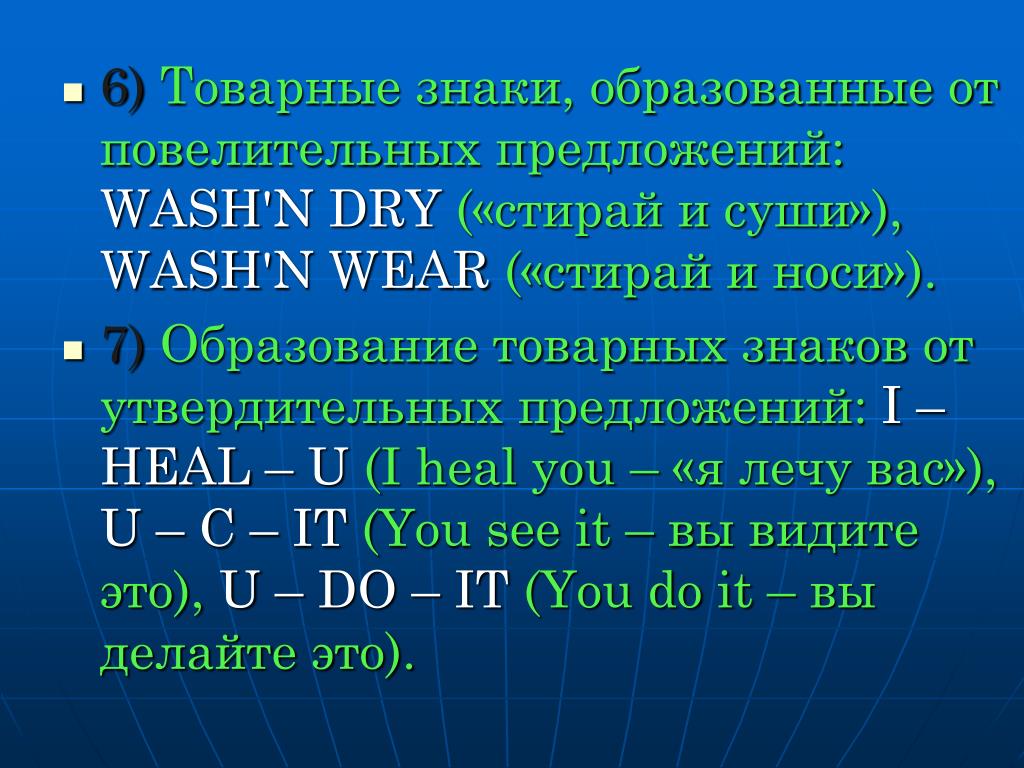 6) Товарные знаки, образованные от повелительных предложений: WASH'N DRY («стирай и суши»), WASH'N WEAR («стирай и носи»).

7) Образование товарных знаков от утвердительных предложений: I – HEAL – U (I heal you – «я лечу вас»), U – C – IT (You see it – вы видите это), U – DO – IT (You do it – вы делайте это).